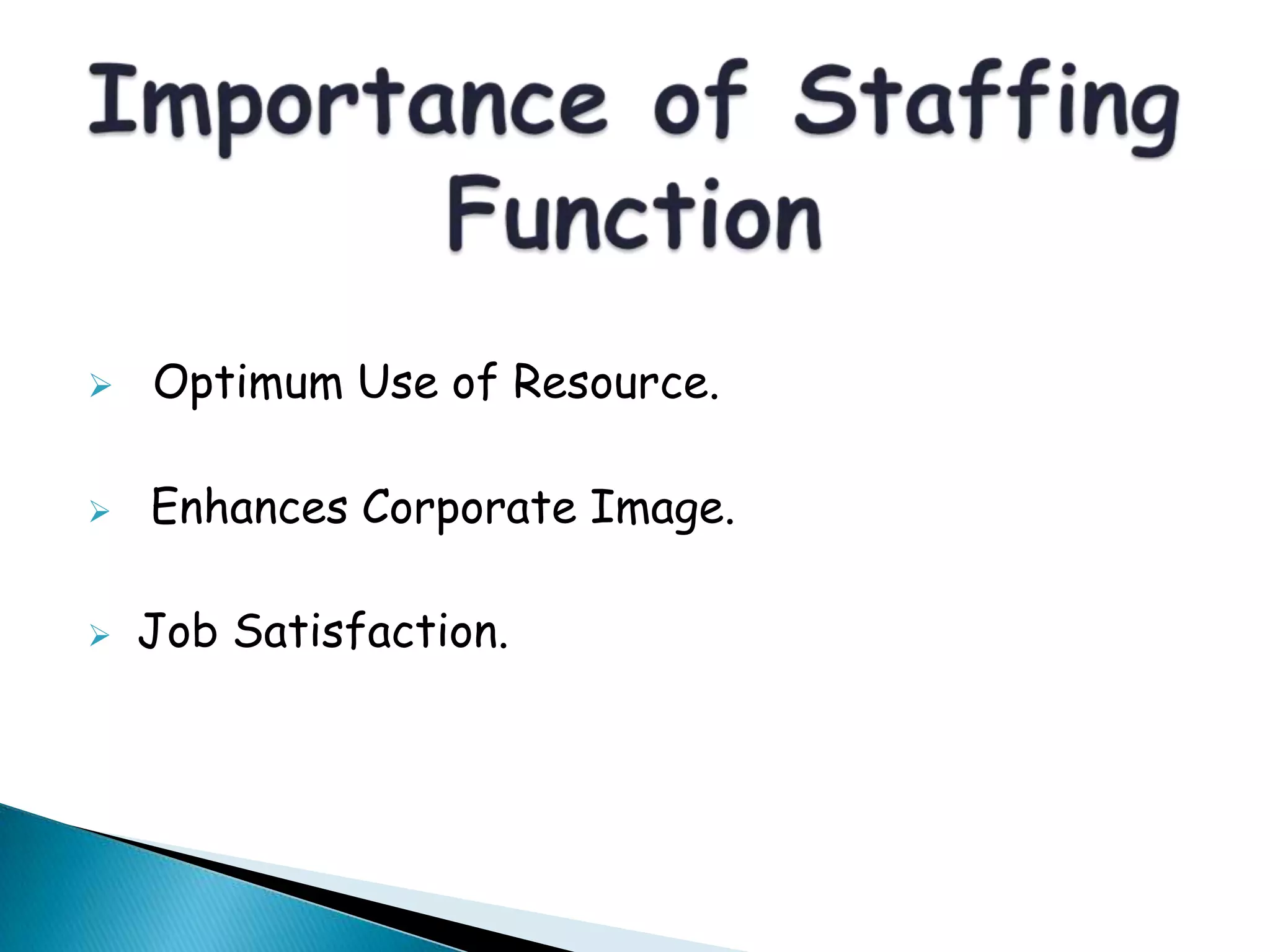 Importance of Staffing Function

➢ Optimum Use of Resource.

➢ Enhances Corporate Image.

➢ Job Satisfaction.